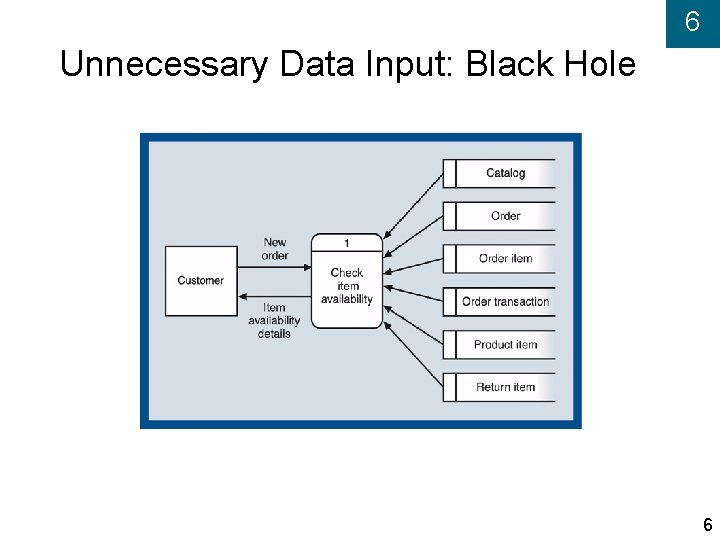 6

Unnecessary Data Input: Black Hole

Customer

New order

Item availability details

1

Check item availability

Catalog

Order

Order item

Order transaction

Product item

Return item

6